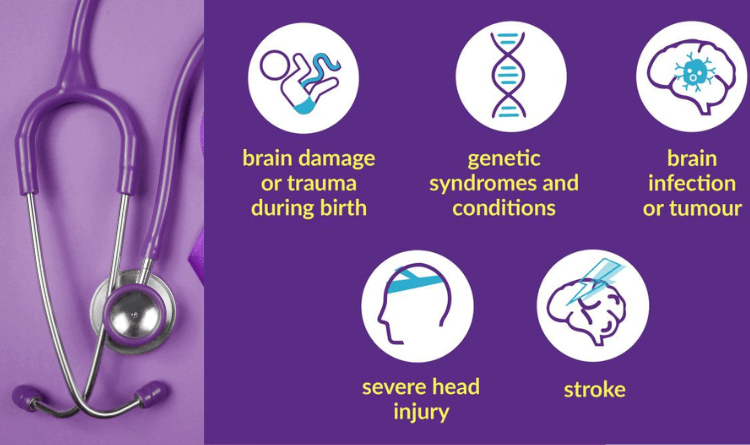 brain damage or trauma during birth

genetic syndromes and conditions

brain infection or tumour

severe head injury

stroke